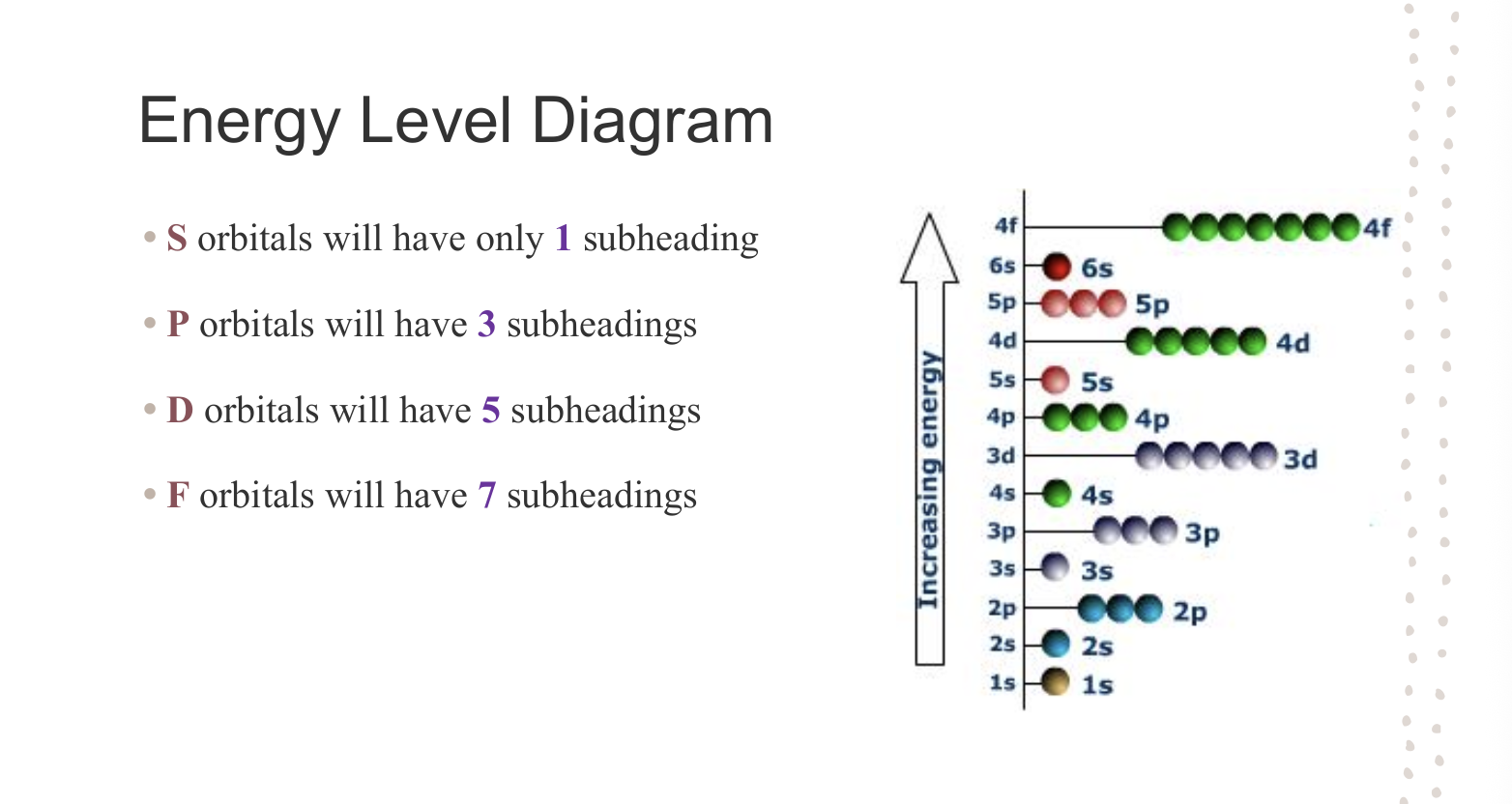 Energy Level Diagram

• S orbitals will have only 1 subheading

• P orbitals will have 3 subheadings

• D orbitals will have 5 subheadings

• F orbitals will have 7 subheadings

Increasing energy

4f 4f
6s 6s
5p 5p
4d 4d
5s 5s
4p 4p
3d 3d
4s 4s
3p 3p
3s 3s
2p 2p
2s 2s
1s 1s